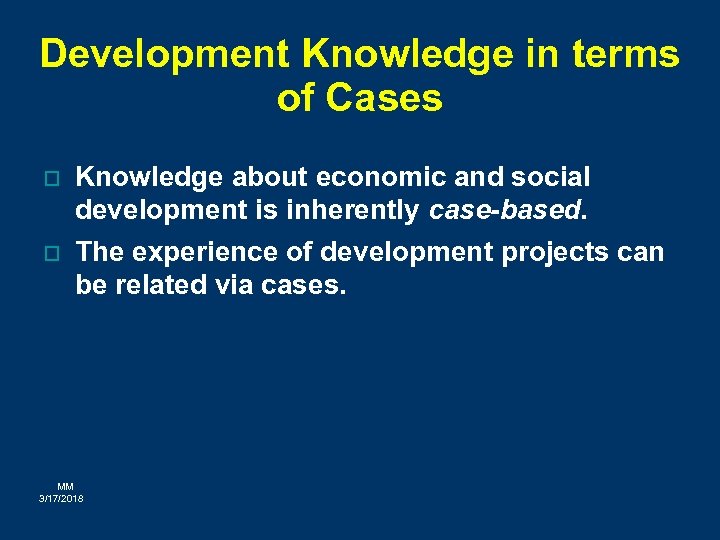 Development Knowledge in terms of Cases

Knowledge about economic and social development is inherently case-based.

The experience of development projects can be related via cases.

MM
3/17/2018